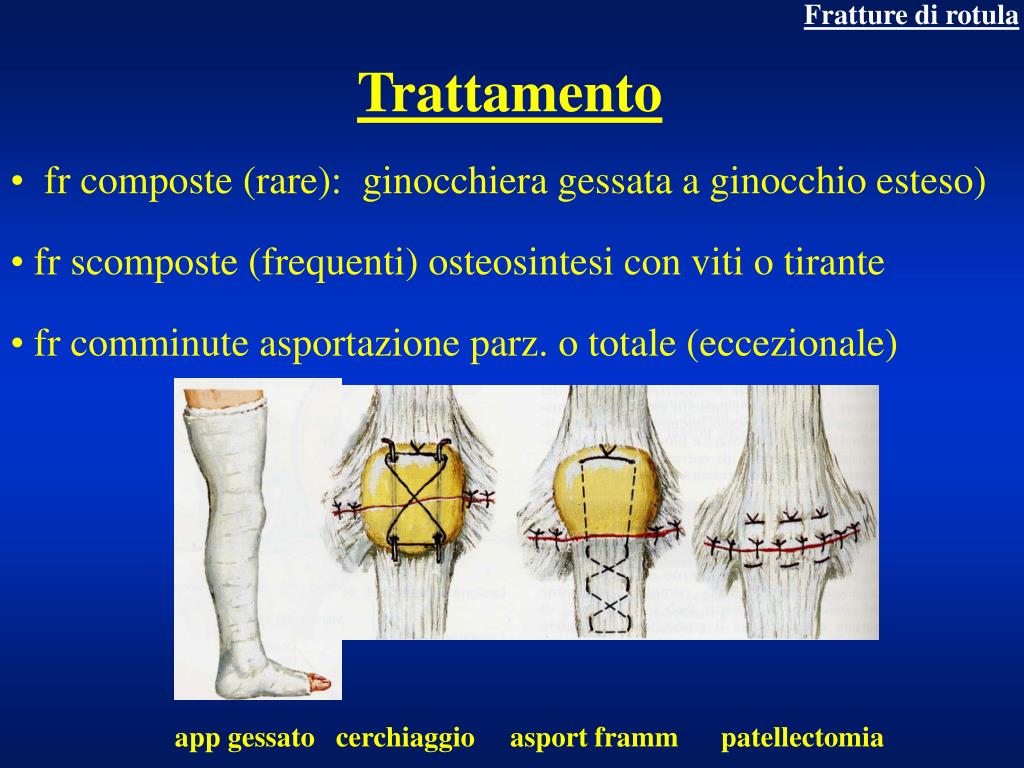 Fratture di rotula

Trattamento

• fr composte (rare): ginocchiera gessata a ginocchio esteso)

• fr scomposte (frequenti) osteosintesi con viti o tirante

• fr comminute asportazione parz. o totale (eccezionale)

app gessato cerchiaggio asport framm patellectomia